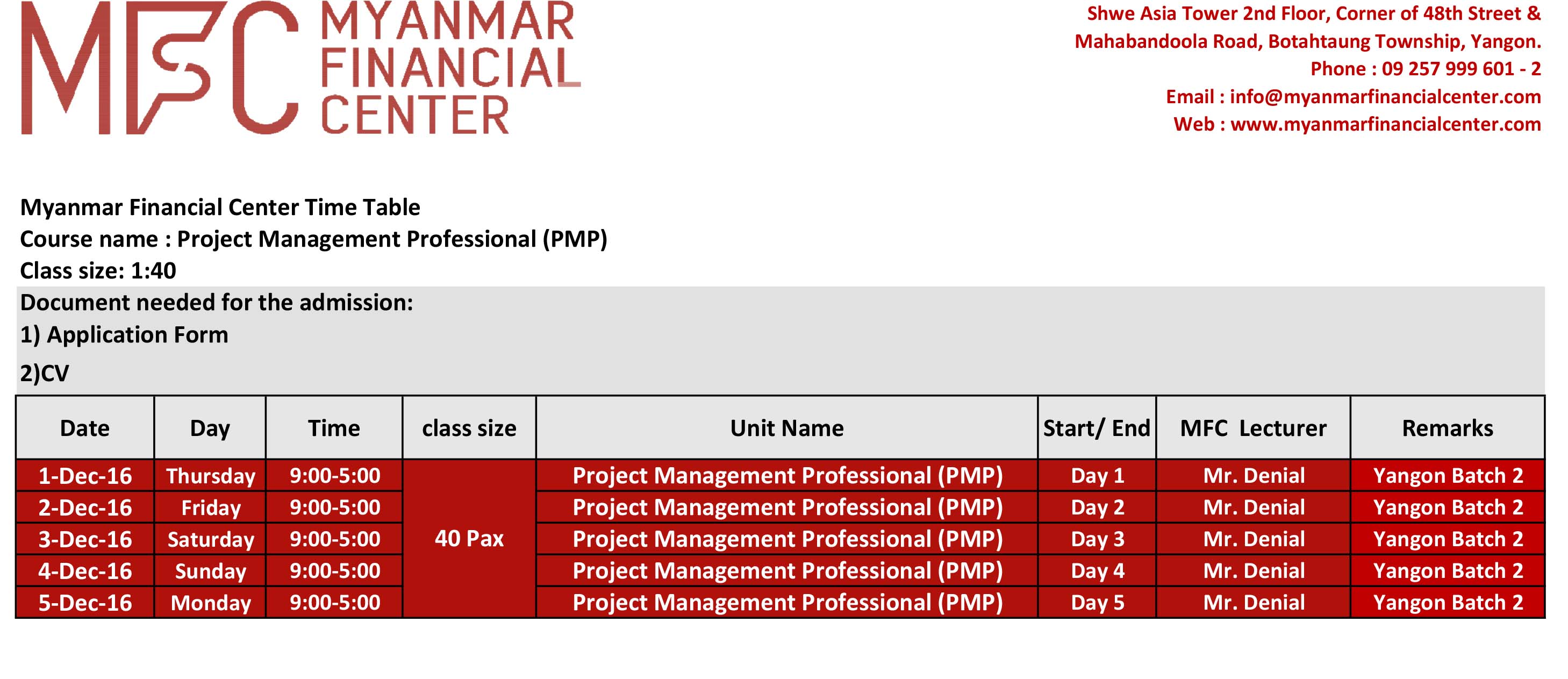 MFC MYANMAR FINANCIAL CENTER

Shwe Asia Tower 2nd Floor, Corner of 48th Street & Mahabandoola Road, Botahtaung Township, Yangon.
Phone : 09 257 999 601 - 2
Email : info@myanmarfinancialcenter.com
Web : www.myanmarfinancialcenter.com

Myanmar Financial Center Time Table
Course name : Project Management Professional (PMP)
Class size: 1:40
Document needed for the admission:
1) Application Form
2)CV

| Date | Day | Time | class size | Unit Name | Start/ End | MFC Lecturer | Remarks |
|---|---|---|---|---|---|---|---|
| 1-Dec-16 | Thursday | 9:00-5:00 | 40 Pax | Project Management Professional (PMP) | Day 1 | Mr. Denial | Yangon Batch 2 |
| 2-Dec-16 | Friday | 9:00-5:00 | | Project Management Professional (PMP) | Day 2 | Mr. Denial | Yangon Batch 2 |
| 3-Dec-16 | Saturday | 9:00-5:00 | | Project Management Professional (PMP) | Day 3 | Mr. Denial | Yangon Batch 2 |
| 4-Dec-16 | Sunday | 9:00-5:00 | | Project Management Professional (PMP) | Day 4 | Mr. Denial | Yangon Batch 2 |
| 5-Dec-16 | Monday | 9:00-5:00 | | Project Management Professional (PMP) | Day 5 | Mr. Denial | Yangon Batch 2 |